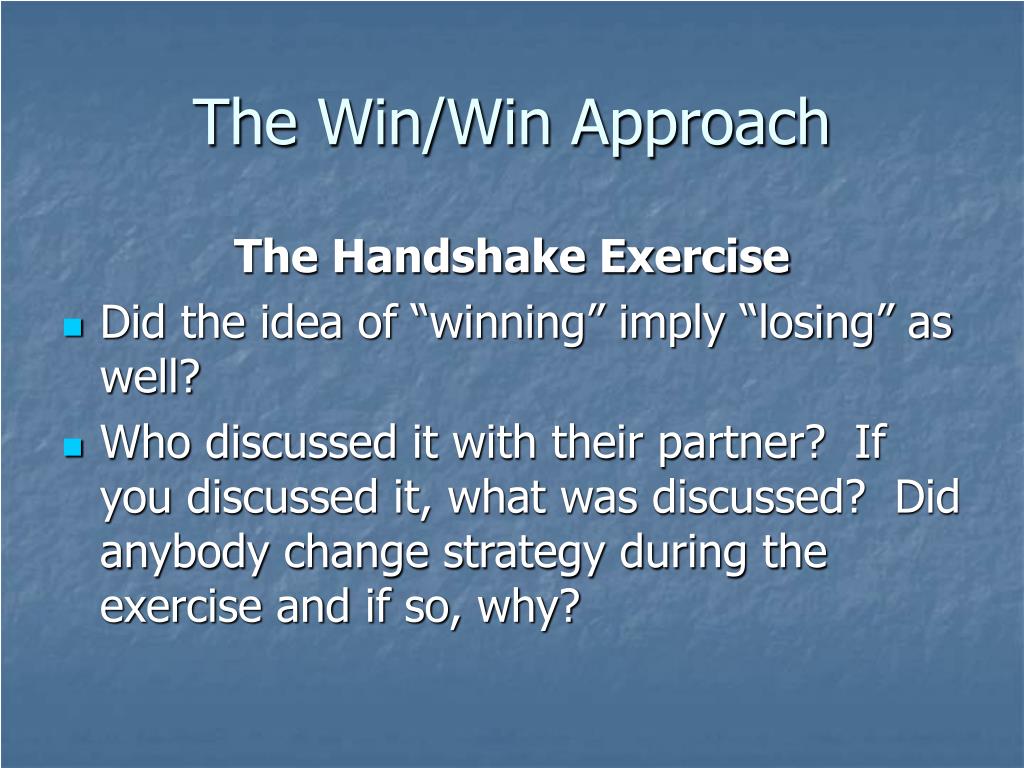 The Win/Win Approach

The Handshake Exercise

- Did the idea of “winning” imply “losing” as well?
- Who discussed it with their partner? If you discussed it, what was discussed? Did anybody change strategy during the exercise and if so, why?